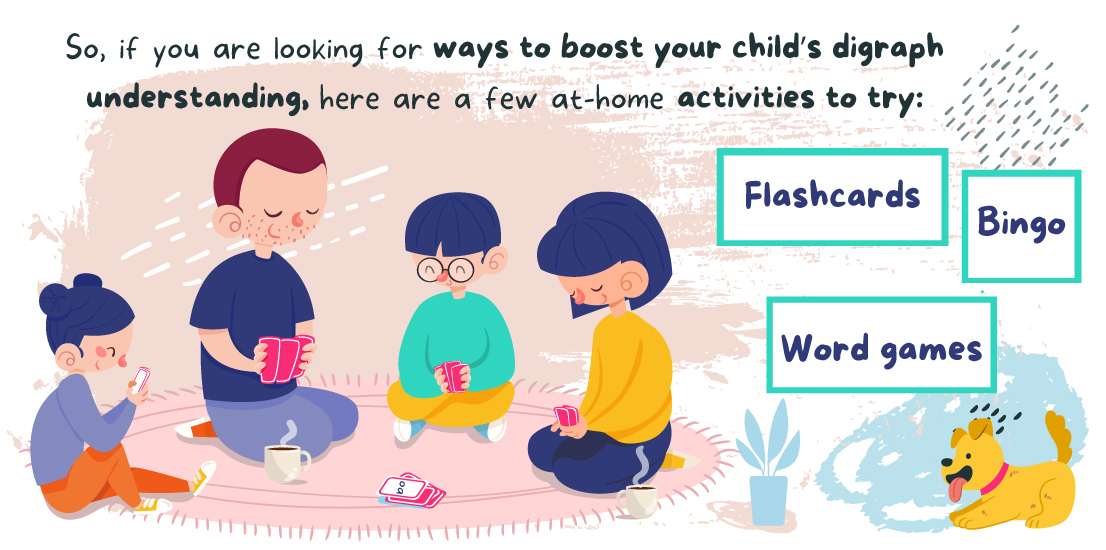 So, if you are looking for ways to boost your child's digraph understanding, here are a few at-home activities to try:

Flashcards

Bingo

Word games